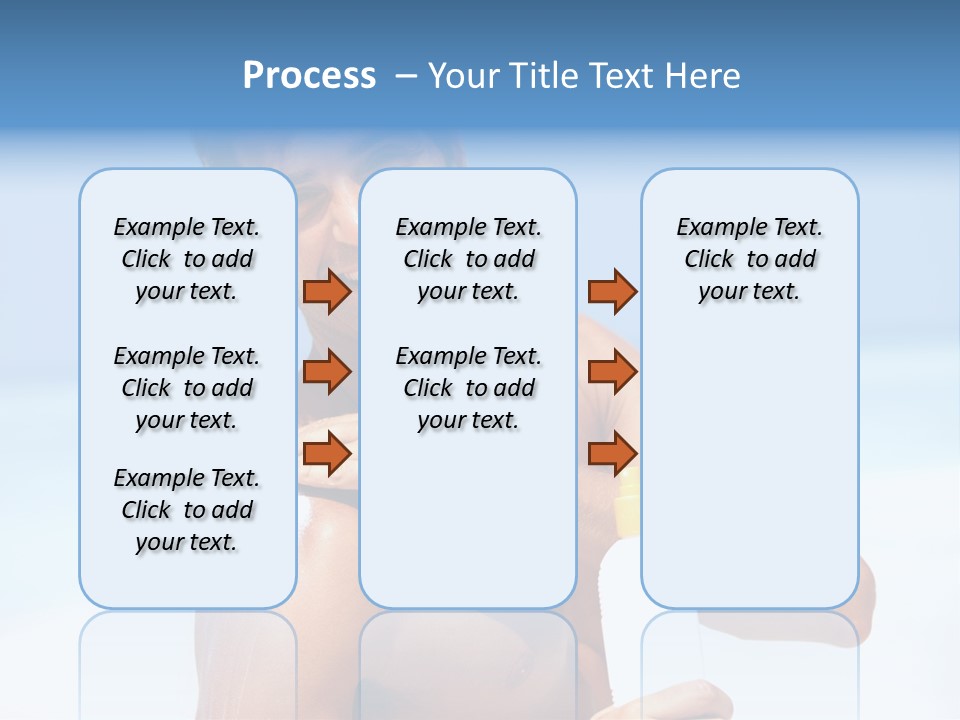 Process – Your Title Text Here

Example Text. Click to add your text.

Example Text. Click to add your text.

Example Text. Click to add your text.

Example Text. Click to add your text.

Example Text. Click to add your text.

Example Text. Click to add your text.